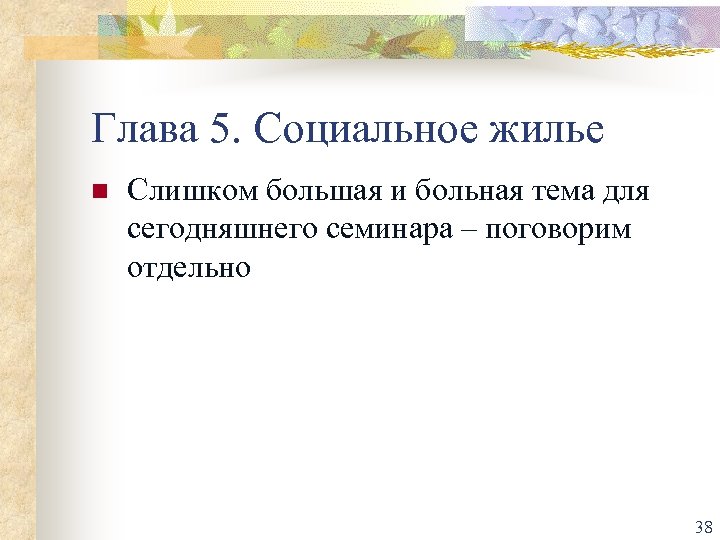 Глава 5. Социальное жилье

Слишком большая и больная тема для сегодняшнего семинара – поговорим отдельно

38